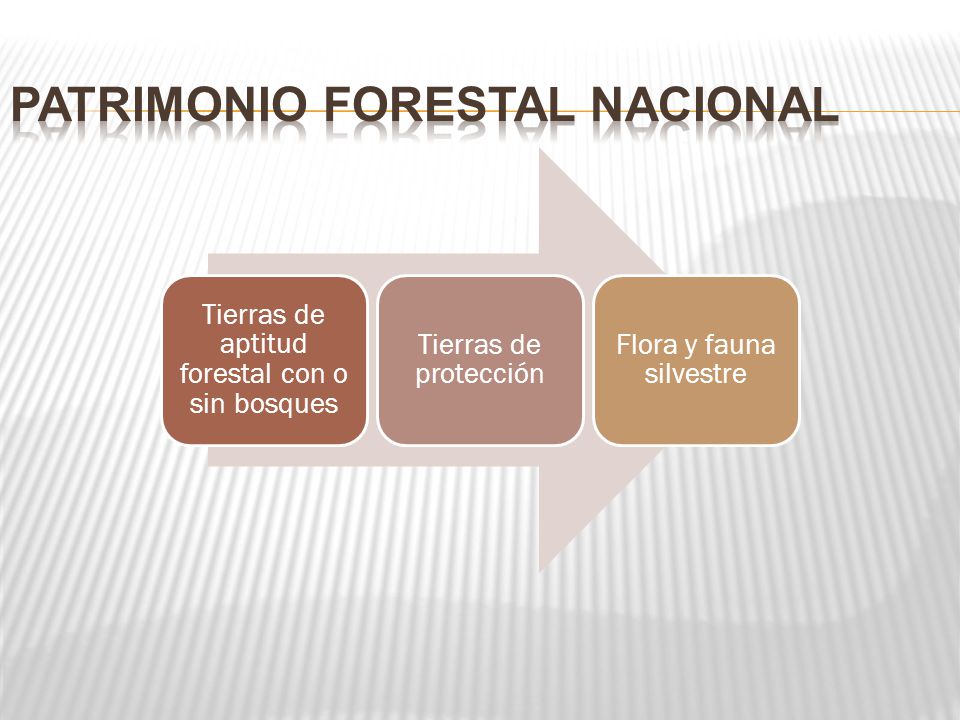 PATRIMONIO FORESTAL NACIONAL

Tierras de aptitud forestal con o sin bosques

Tierras de protección

Flora y fauna silvestre